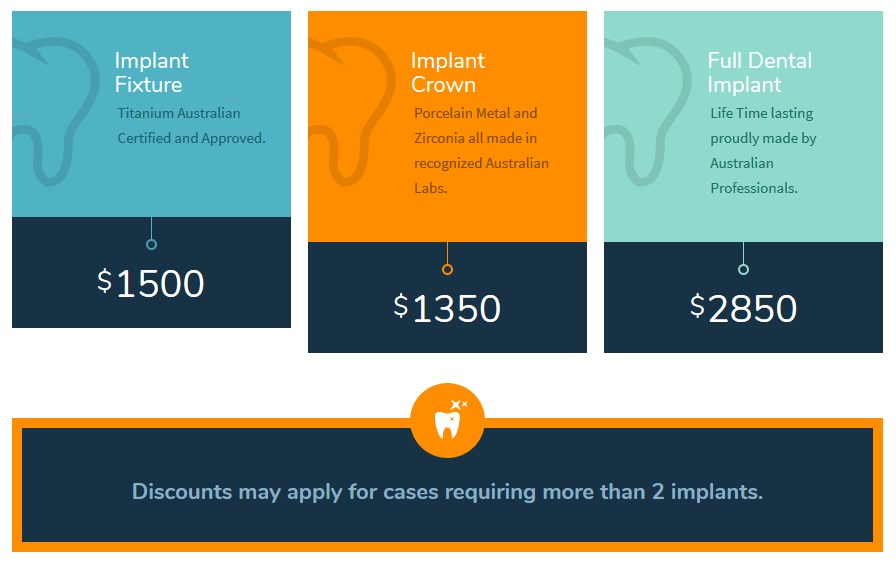 Implant Fixture

Titanium Australian Certified and Approved.

$1500

Implant Crown

Porcelain Metal and Zirconia all made in recognized Australian Labs.

$1350

Full Dental Implant

Life Time lasting proudly made by Australian Professionals.

$2850

Discounts may apply for cases requiring more than 2 implants.